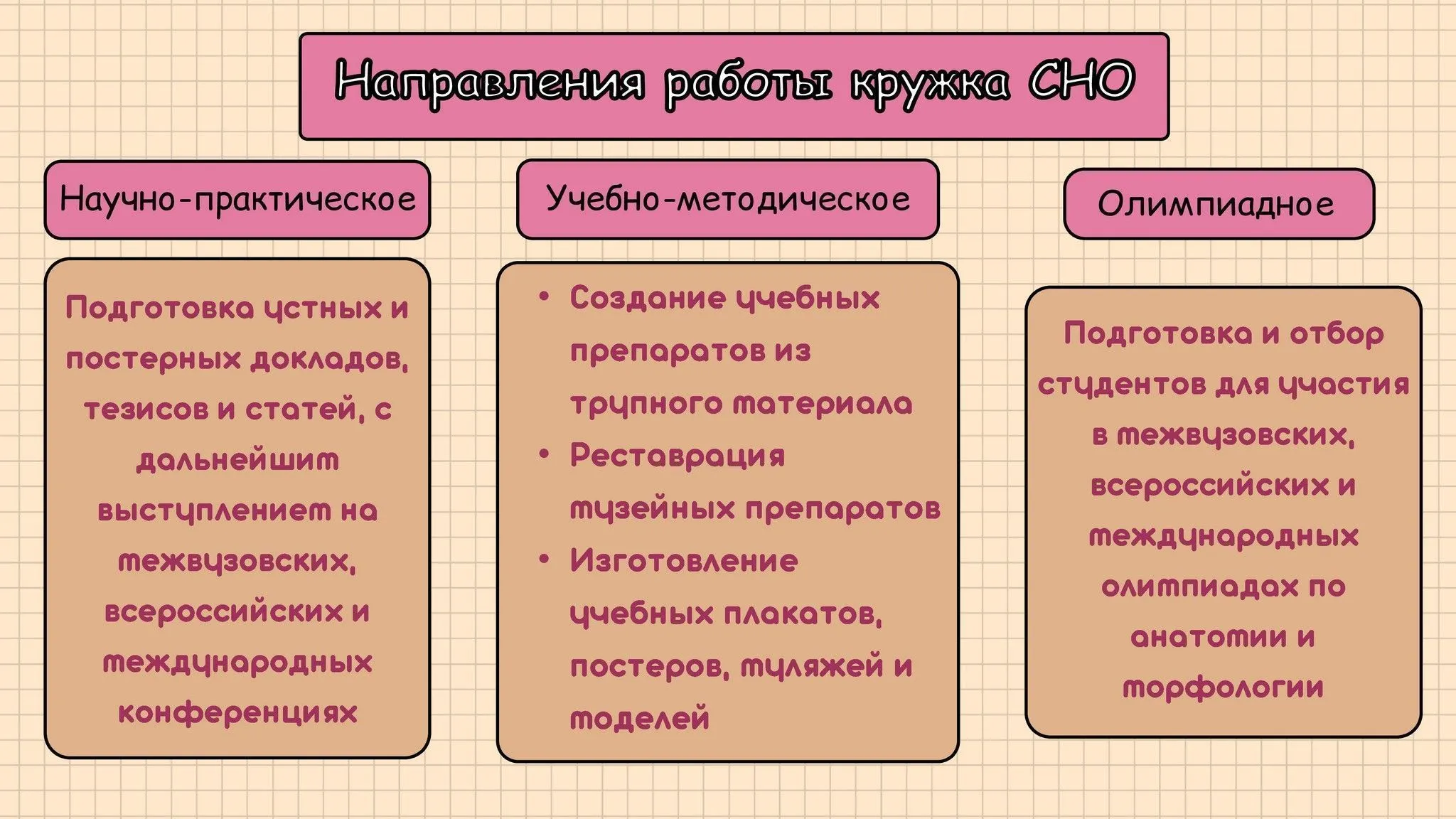 Направления работы кружка СНО

Научно-практическое

Подготовка устных и постерных докладов, тезисов и статей, с дальнейшим выступлением на межвузовских, всероссийских и международных конференциях

Учебно-методическое

• Создание учебных препаратов из трупного материала
• Реставрация музейных препаратов
• Изготовление учебных плакатов, постеров, муляжей и моделей

Олимпиадное

Подготовка и отбор студентов для участия в межвузовских, всероссийских и международных олимпиадах по анатомии и морфологии